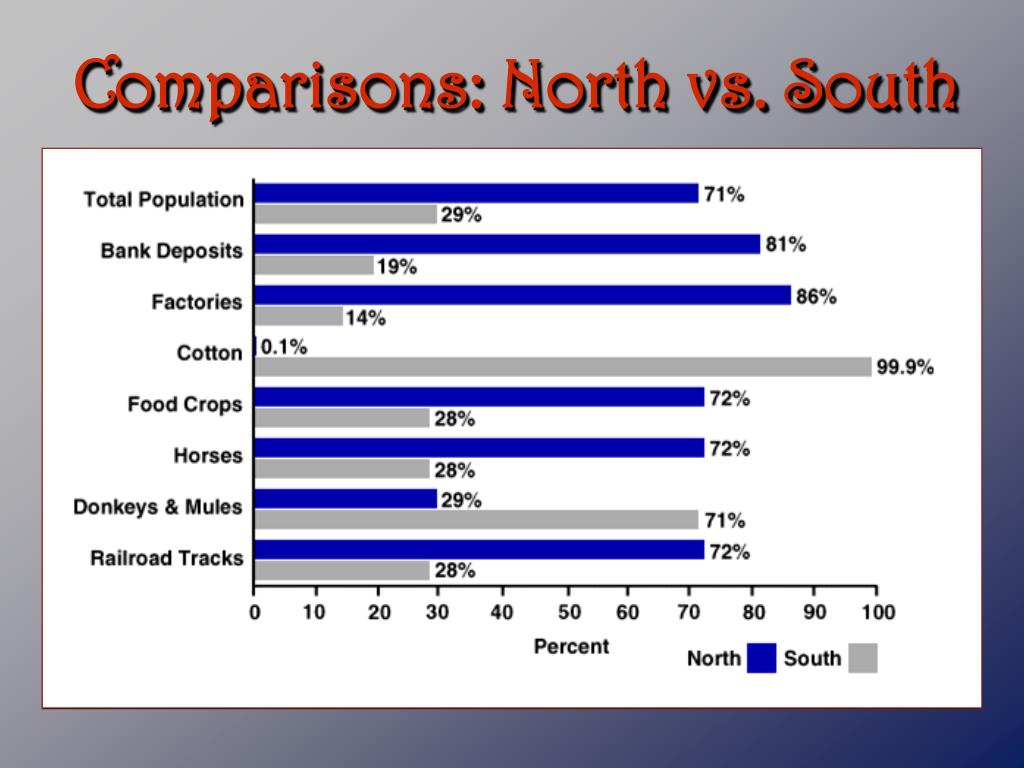 Comparisons: North vs. South

Total Population 71% 29%
Bank Deposits 81% 19%
Factories 86% 14%
Cotton 0.1% 99.9%
Food Crops 72% 28%
Horses 72% 28%
Donkeys & Mules 29% 71%
Railroad Tracks 72% 28%

0 10 20 30 40 50 60 70 80 90 100
Percent

North South